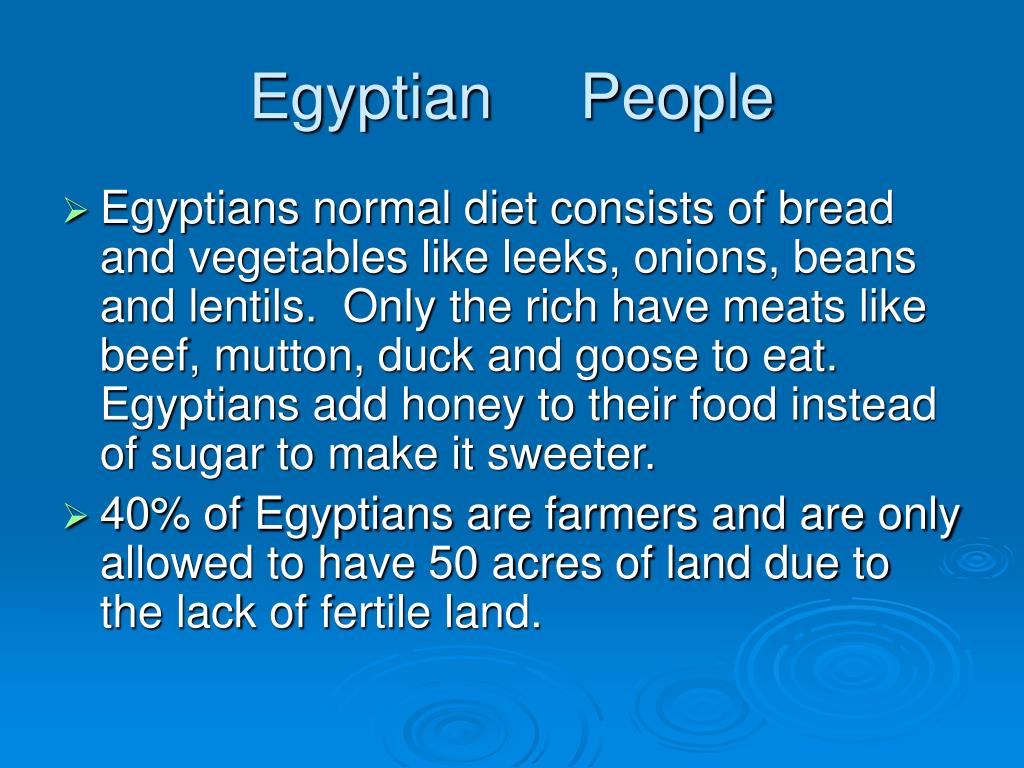 Egyptian People

➢ Egyptians normal diet consists of bread and vegetables like leeks, onions, beans and lentils. Only the rich have meats like beef, mutton, duck and goose to eat. Egyptians add honey to their food instead of sugar to make it sweeter.

➢ 40% of Egyptians are farmers and are only allowed to have 50 acres of land due to the lack of fertile land.